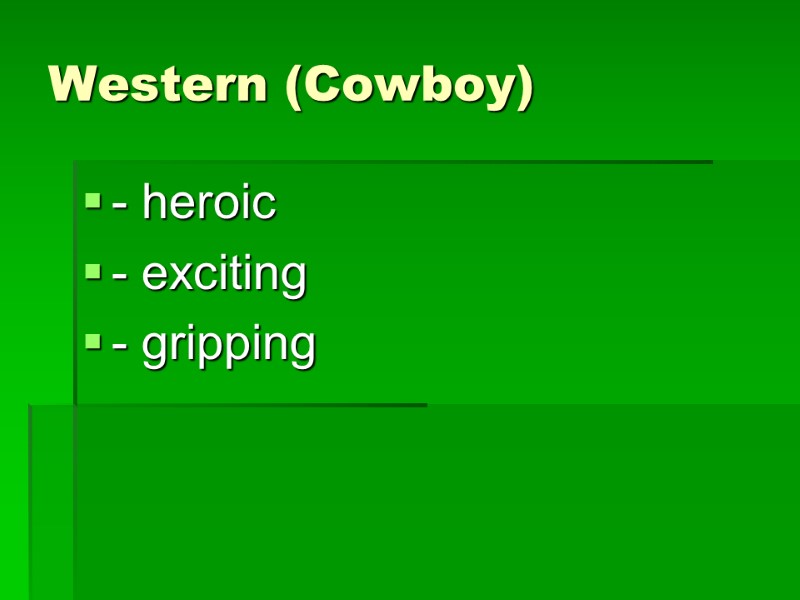 Western (Cowboy)

- heroic
- exciting
- gripping